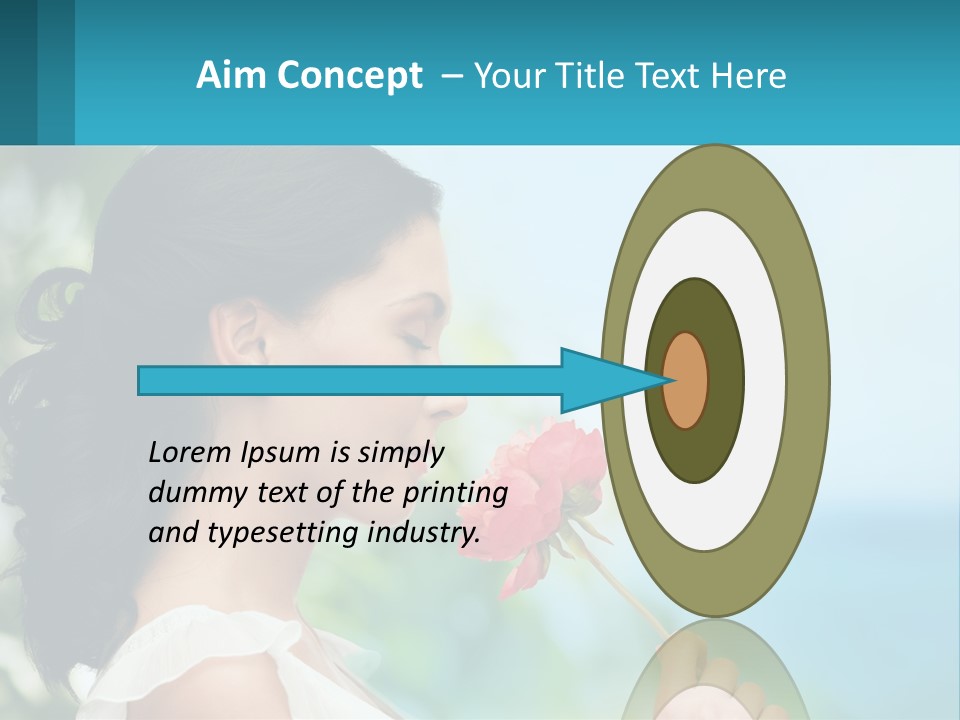 Aim Concept – Your Title Text Here

Lorem Ipsum is simply dummy text of the printing and typesetting industry.